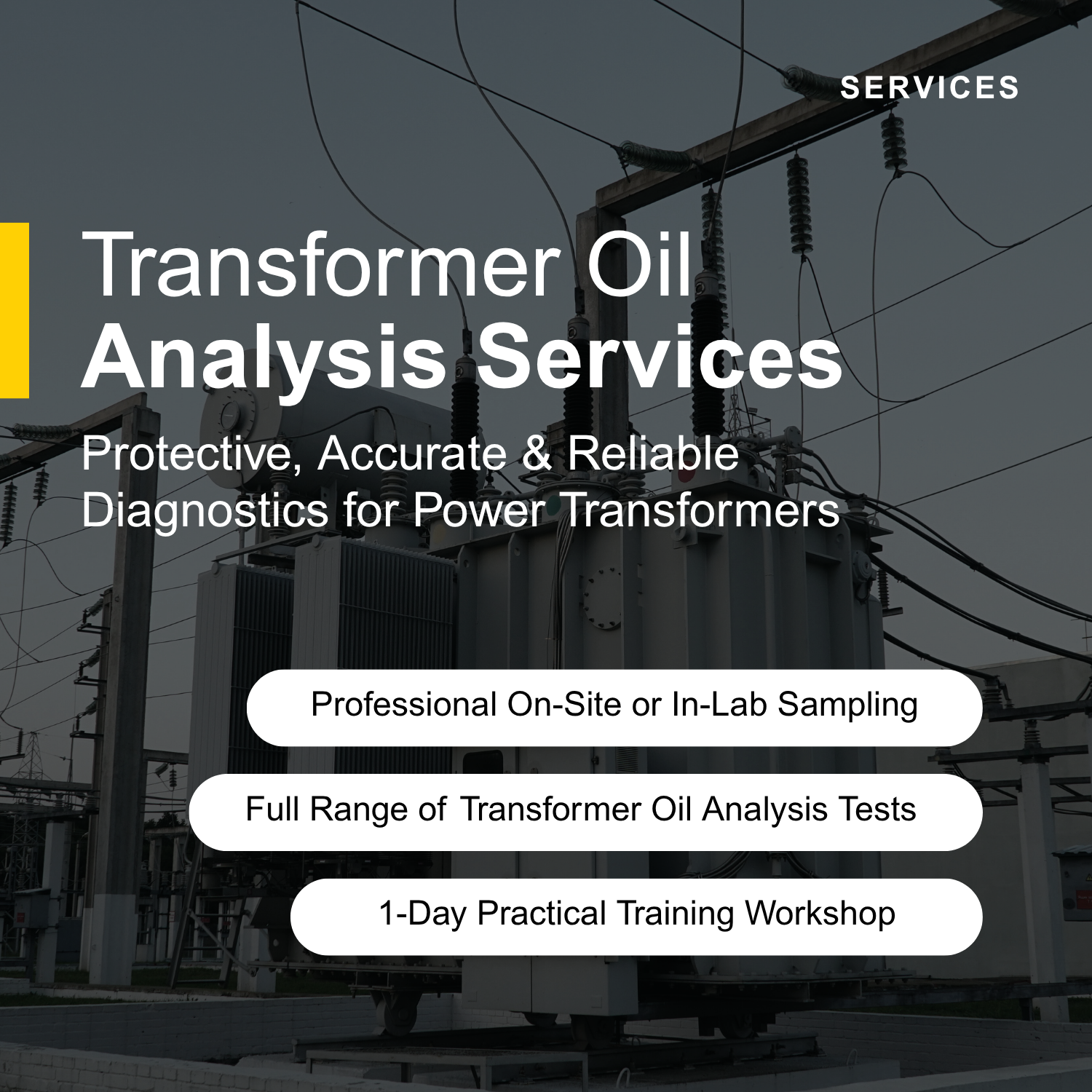 SERVICES

Transformer Oil
Analysis Services

Protective, Accurate & Reliable Diagnostics for Power Transformers

Professional On-Site or In-Lab Sampling

Full Range of Transformer Oil Analysis Tests

1-Day Practical Training Workshop